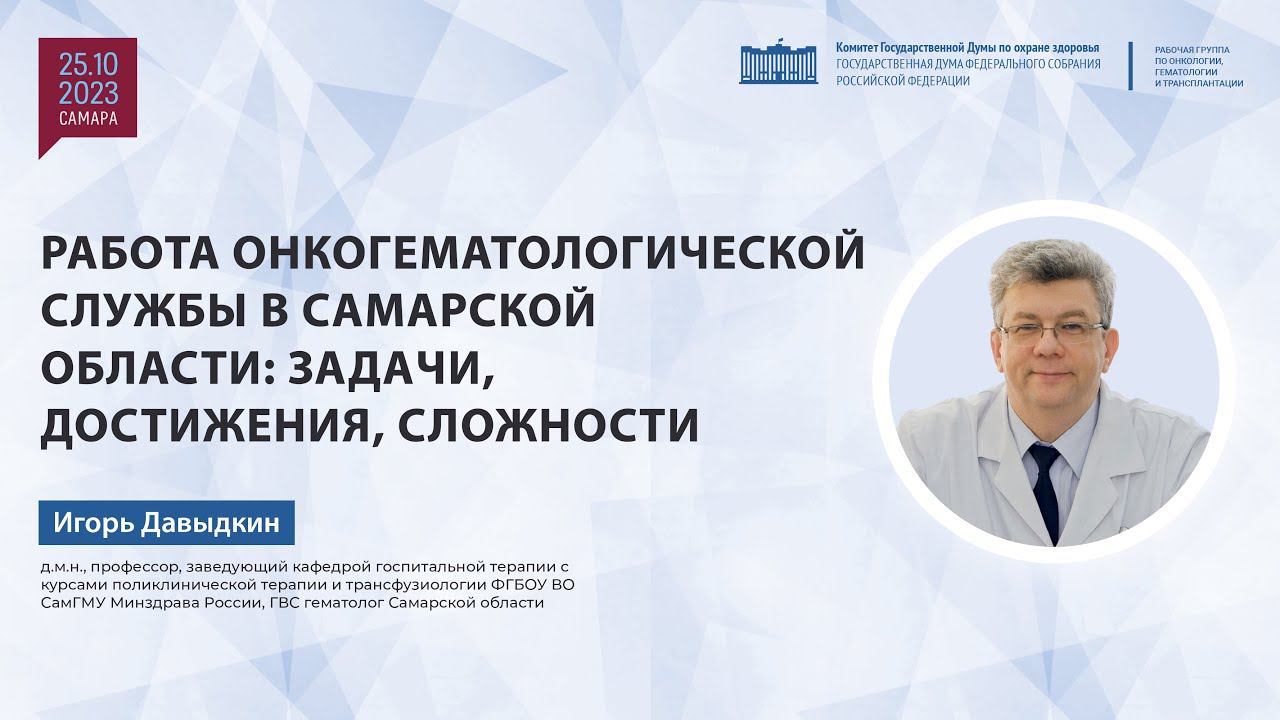 25.10
2023
САМАРА

Комитет Государственной Думы по охране здоровья
ГОСУДАРСТВЕННАЯ ДУМА ФЕДЕРАЛЬНОГО СОБРАНИЯ РОССИЙСКОЙ ФЕДЕРАЦИИ

РАБОЧАЯ ГРУППА ПО ОНКОЛОГИИ, ГЕМАТОЛОГИИ И ТРАНСПЛАНТАЦИИ

РАБОТА ОНКОГЕМАТОЛОГИЧЕСКОЙ СЛУЖБЫ В САМАРСКОЙ ОБЛАСТИ: ЗАДАЧИ, ДОСТИЖЕНИЯ, СЛОЖНОСТИ

Игорь Давыдкин

д.м.н., профессор, заведующий кафедрой госпитальной терапии с курсами поликлинической терапии и трансфузиологии ФГБОУ ВО СамГМУ Минздрава России, ГВС гематолог Самарской области